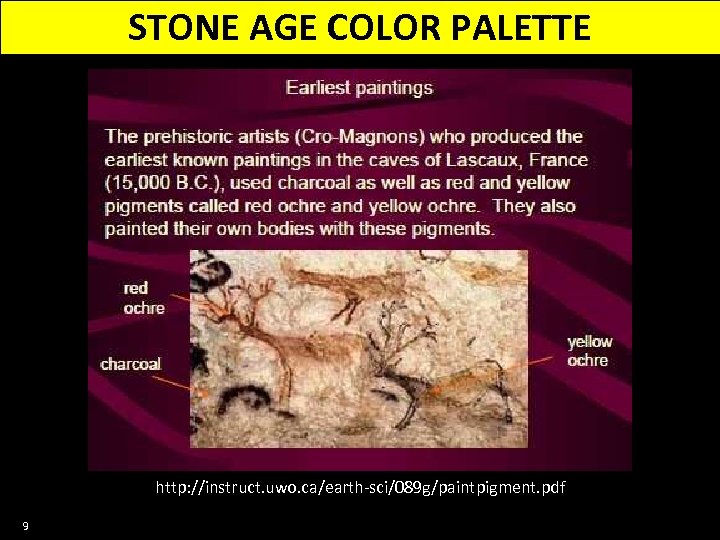 STONE AGE COLOR PALETTE

Earliest paintings

The prehistoric artists (Cro-Magnons) who produced the earliest known paintings in the caves of Lascaux, France (15,000 B.C.), used charcoal as well as red and yellow pigments called red ochre and yellow ochre. They also painted their own bodies with these pigments.

red ochre

charcoal

yellow ochre

http://instruct.uwo.ca/earth-sci/089g/paintpigment.pdf

9